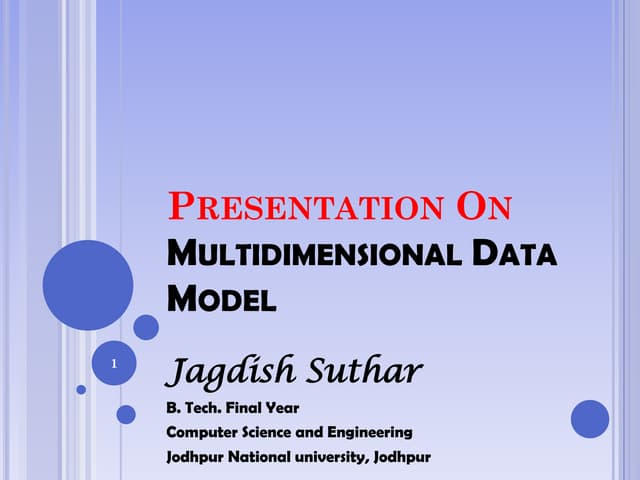 PRESENTATION ON MULTIDIMENSIONAL DATA MODEL

1

Jagdish Suthar

B. Tech. Final Year

Computer Science and Engineering

Jodhpur National university, Jodhpur